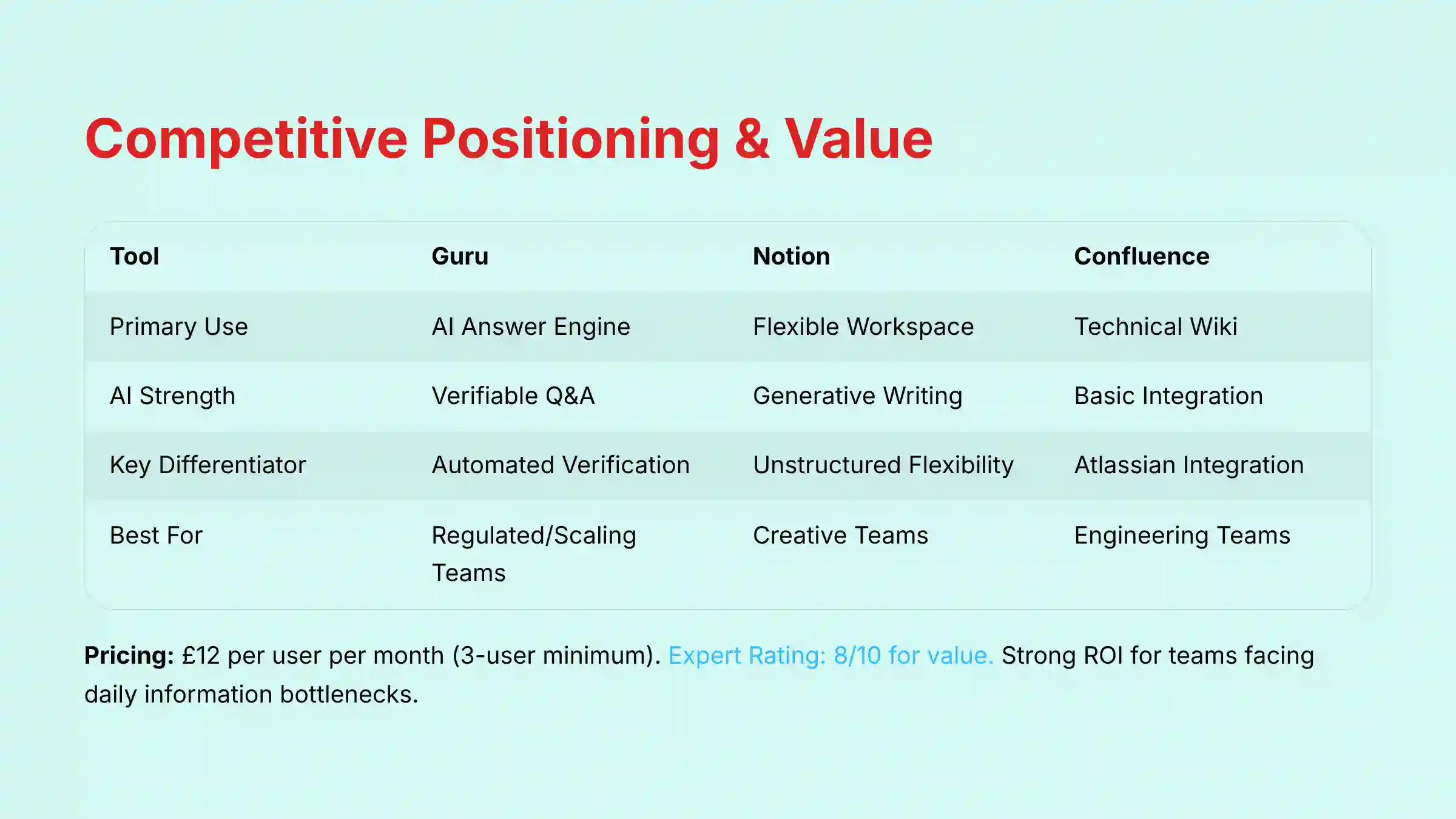 Competitive Positioning & Value

| Tool | Guru | Notion | Confluence |
|---|---|---|---|
| Primary Use | AI Answer Engine | Flexible Workspace | Technical Wiki |
| AI Strength | Verifiable Q&A | Generative Writing | Basic Integration |
| Key Differentiator | Automated Verification | Unstructured Flexibility | Atlassian Integration |
| Best For | Regulated/Scaling Teams | Creative Teams | Engineering Teams |

Pricing: £12 per user per month (3-user minimum). Expert Rating: 8/10 for value. Strong ROI for teams facing daily information bottlenecks.